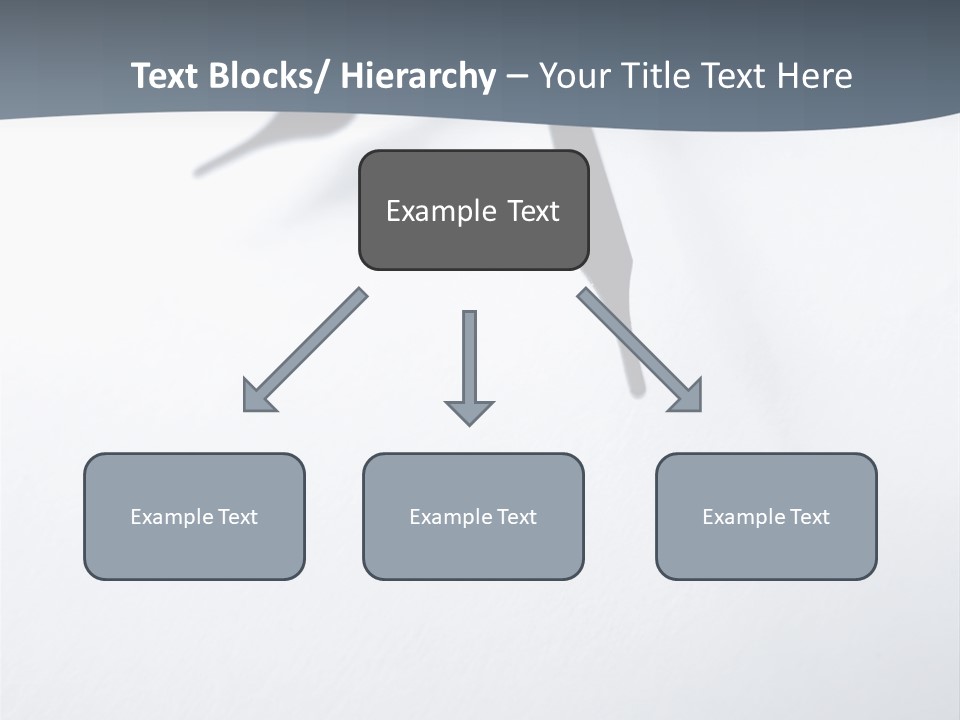 Text Blocks/ Hierarchy – Your Title Text Here

Example Text

Example Text

Example Text

Example Text